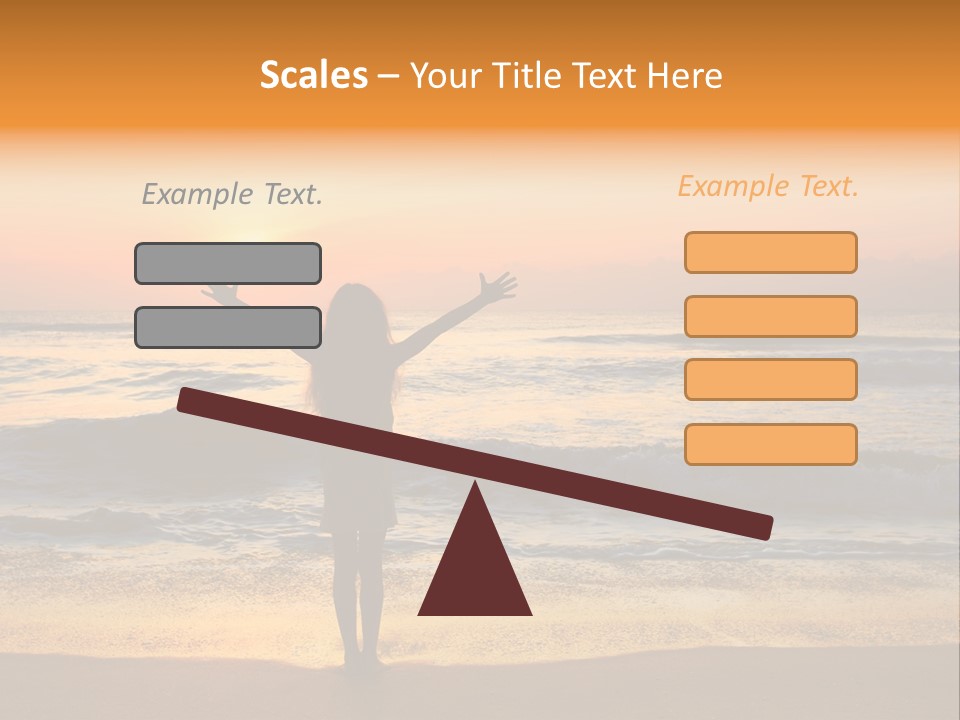 Scales – Your Title Text Here

Example Text.

Example Text.